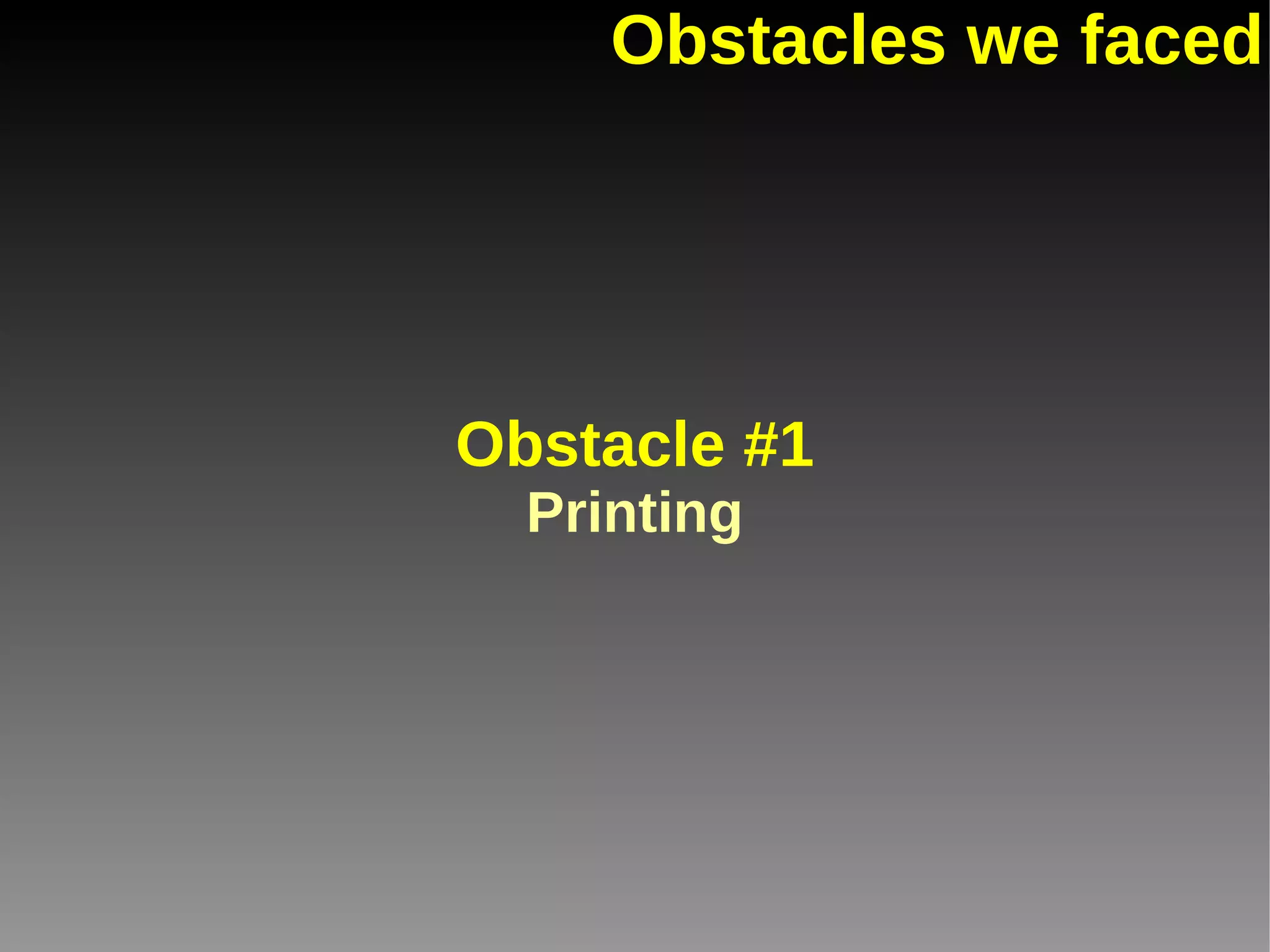 Obstacles we faced

Obstacle #1
Printing